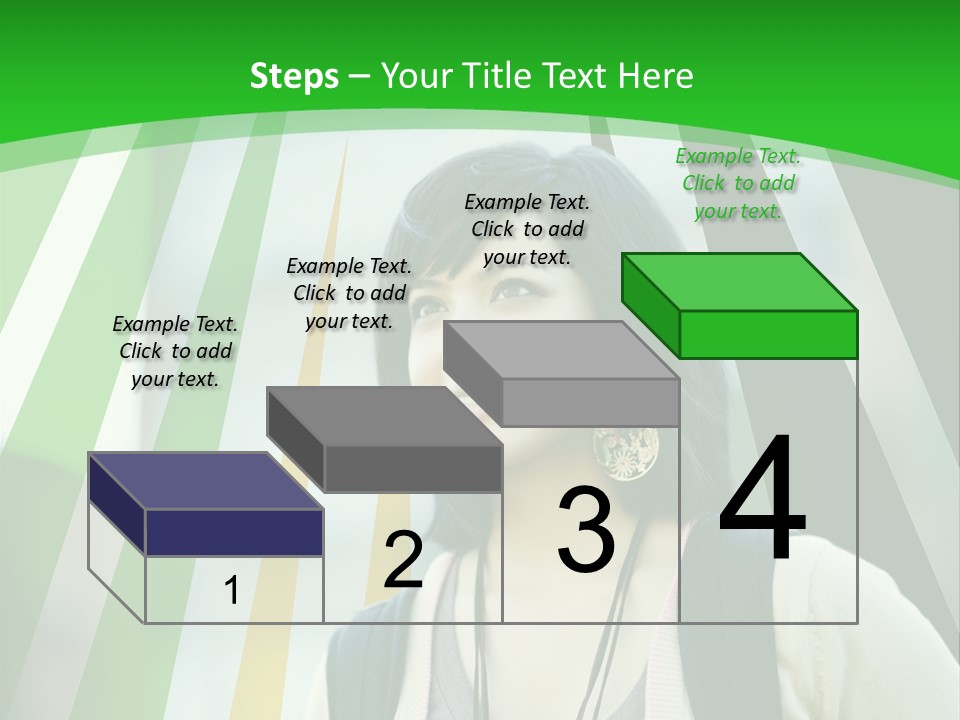 Steps – Your Title Text Here

Example Text. Click to add your text.

Example Text. Click to add your text.

Example Text. Click to add your text.

Example Text. Click to add your text.

1

2

3

4